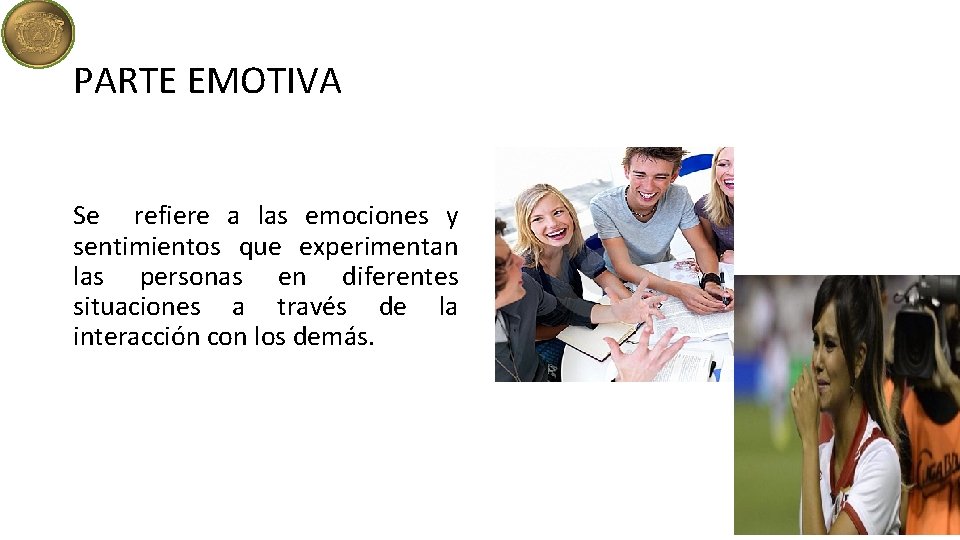 PARTE EMOTIVA

Se refiere a las emociones y sentimientos que experimentan las personas en diferentes situaciones a través de la interacción con los demás.